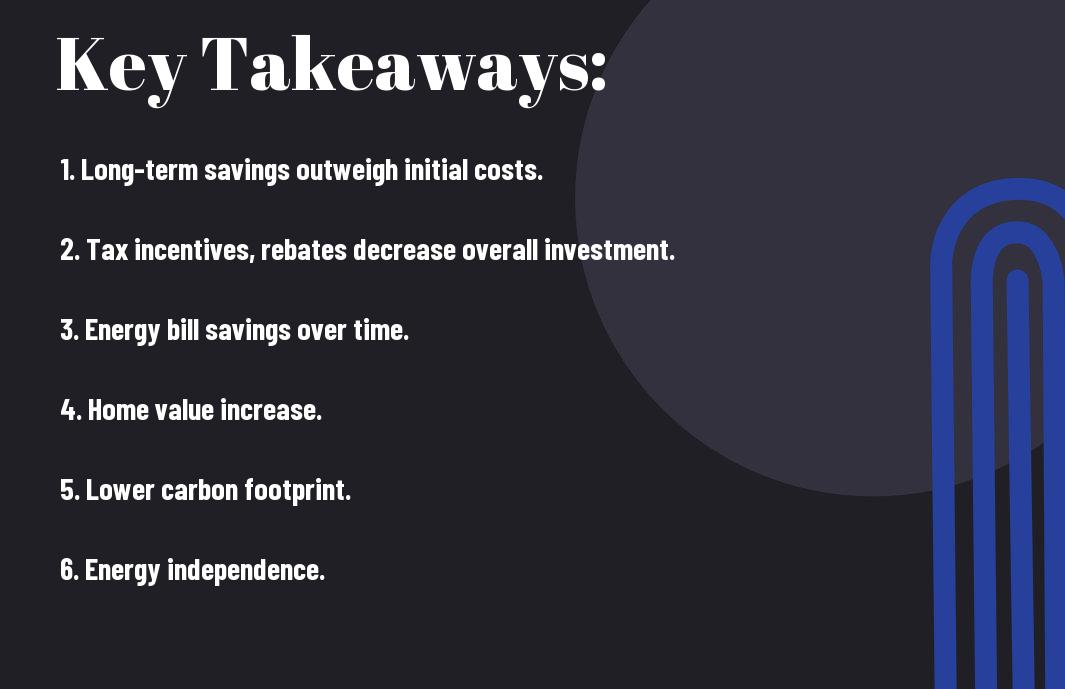 Key Takeaways:

1. Long-term savings outweigh initial costs.

2. Tax incentives, rebates decrease overall investment.

3. Energy bill savings over time.

4. Home value increase.

5. Lower carbon footprint.

6. Energy independence.